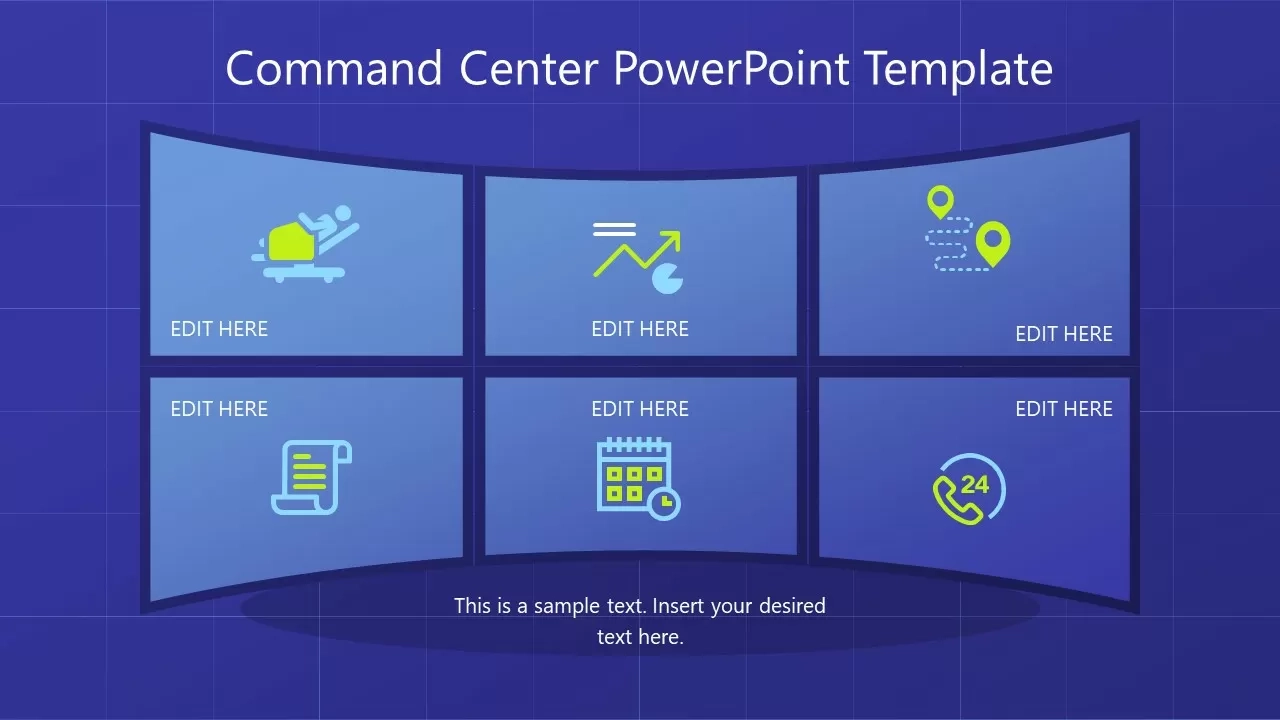 Command Center PowerPoint Template

EDIT HERE

EDIT HERE

EDIT HERE

EDIT HERE

EDIT HERE

EDIT HERE

24

This is a sample text. Insert your desired text here.